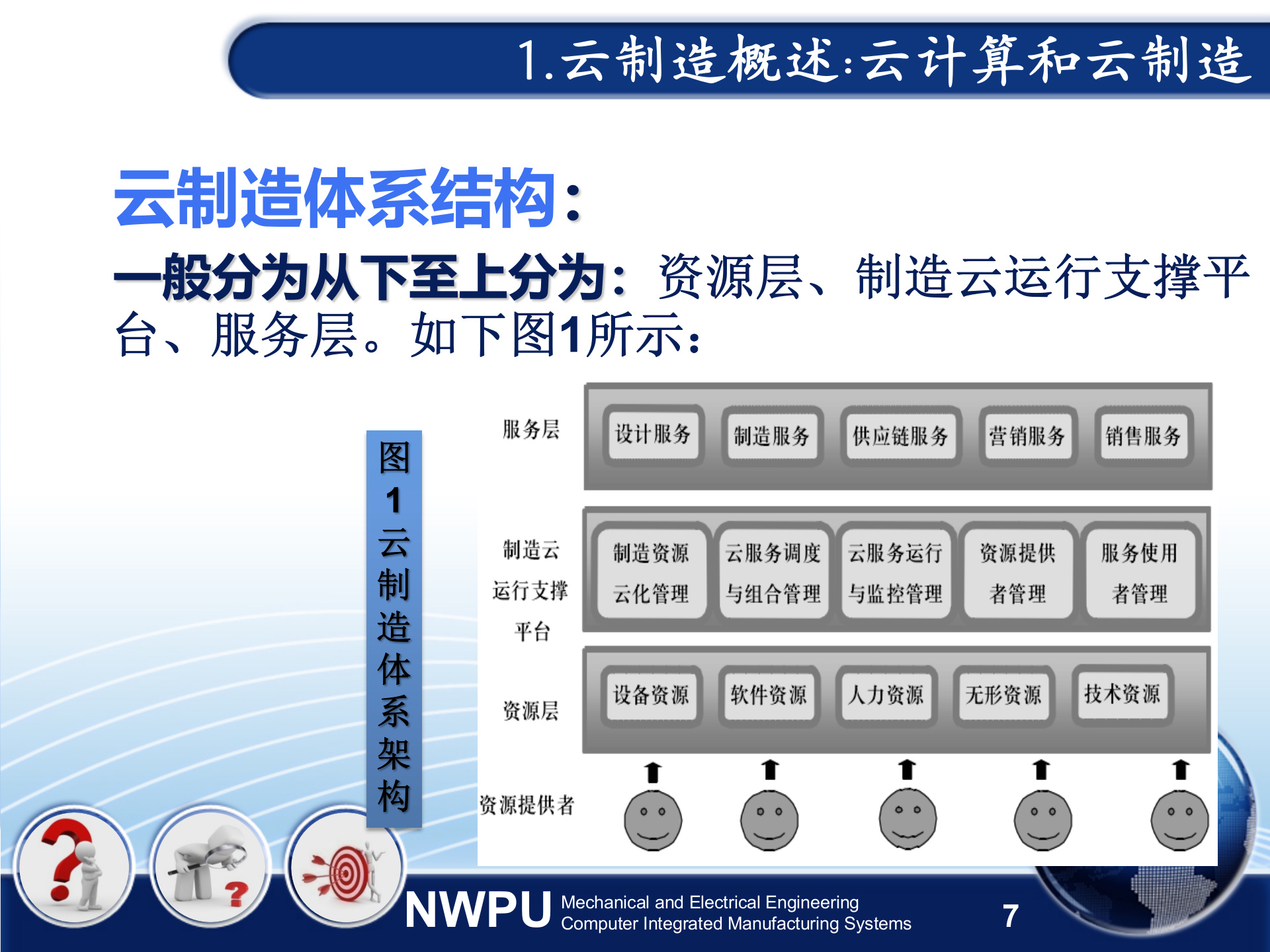 1.云制造概述:云计算和云制造

云制造体系结构:

一般分为从下至上分为:资源层、制造云运行支撑平台、服务层。如下图1所示:

图1云制造体系架构

服务层

设计服务 制造服务 供应链服务 营销服务 销售服务

制造云运行支撑平台

制造资源云化管理 云服务调度与组合管理 云服务运行与监控管理 资源提供者管理 服务使用者管理

资源层

设备资源 软件资源 人力资源 无形资源 技术资源

资源提供者

NWPU Mechanical and Electrical Engineering Computer Integrated Manufacturing Systems 7